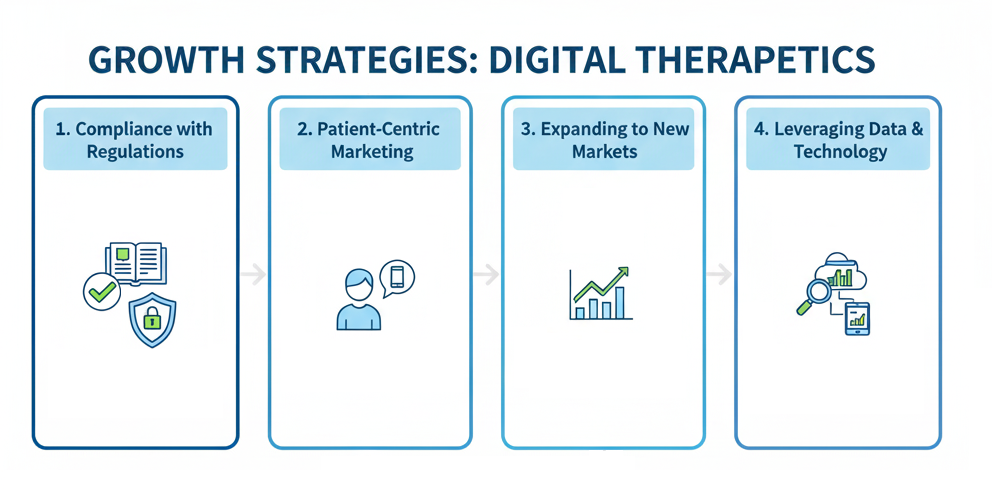 GROWTH STRATEGIES: DIGITAL THERAPETICS

1. Compliance with Regulations

2. Patient-Centric Marketing

3. Expanding to New Markets

4. Leveraging Data & Technology